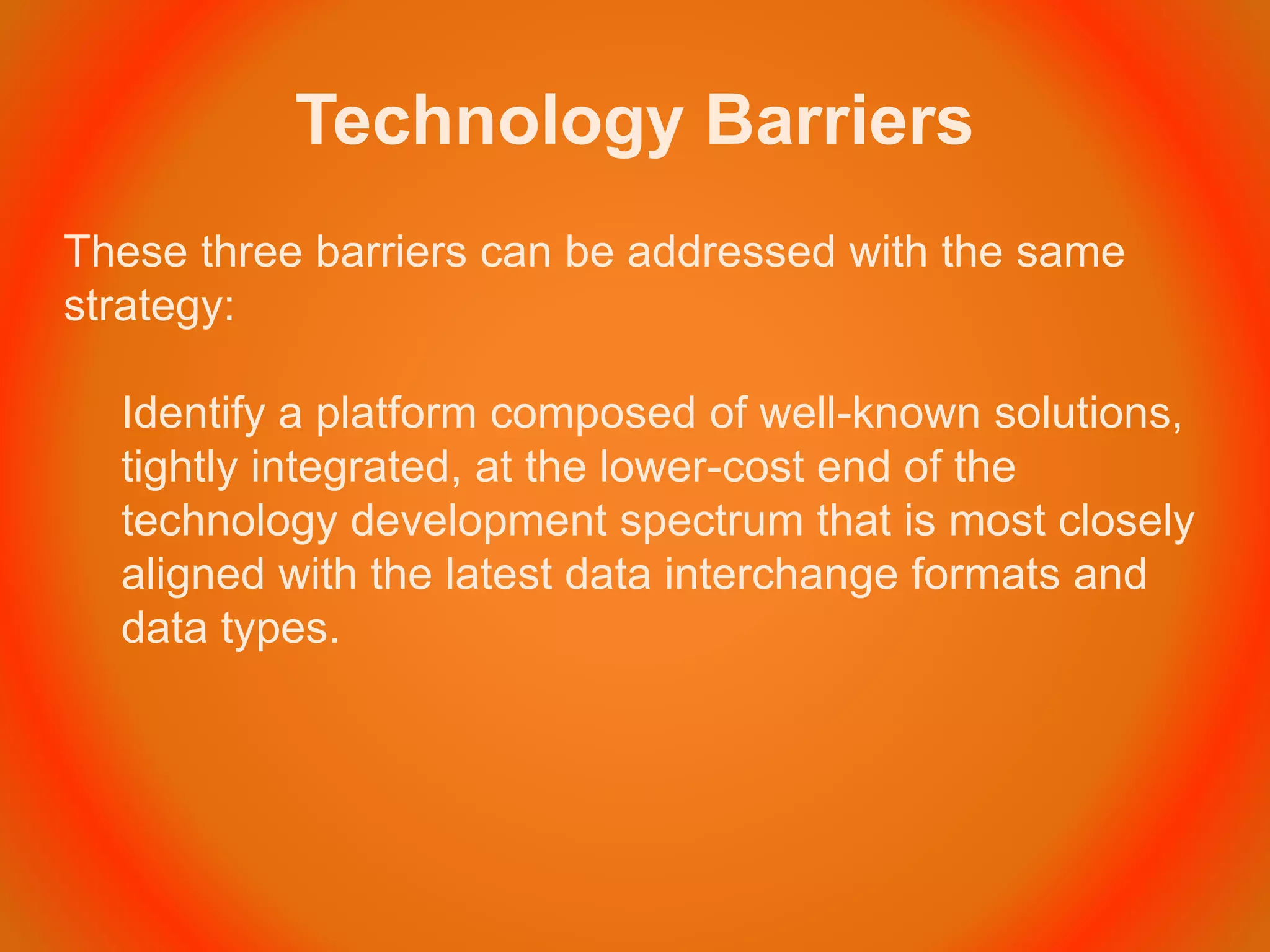 Technology Barriers

These three barriers can be addressed with the same strategy:

Identify a platform composed of well-known solutions, tightly integrated, at the lower-cost end of the technology development spectrum that is most closely aligned with the latest data interchange formats and data types.